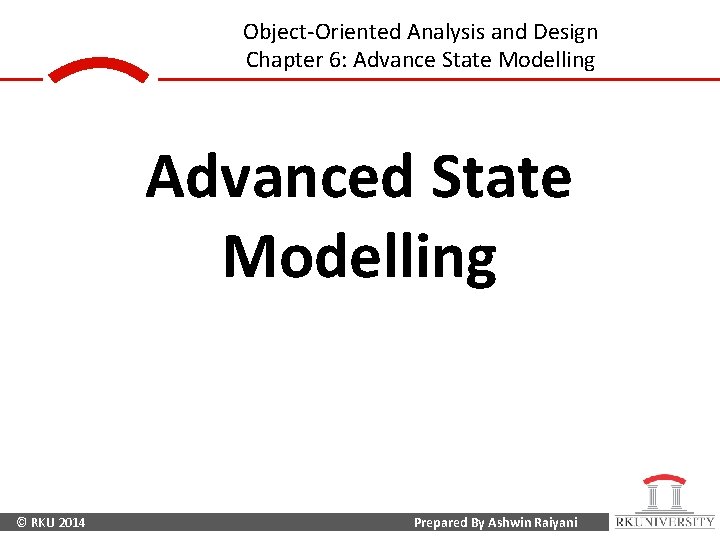 Object-Oriented Analysis and Design
Chapter 6: Advance State Modelling

Advanced State Modelling

© RKU 2014

Prepared By Ashwin Raiyani

RK UNIVERSITY